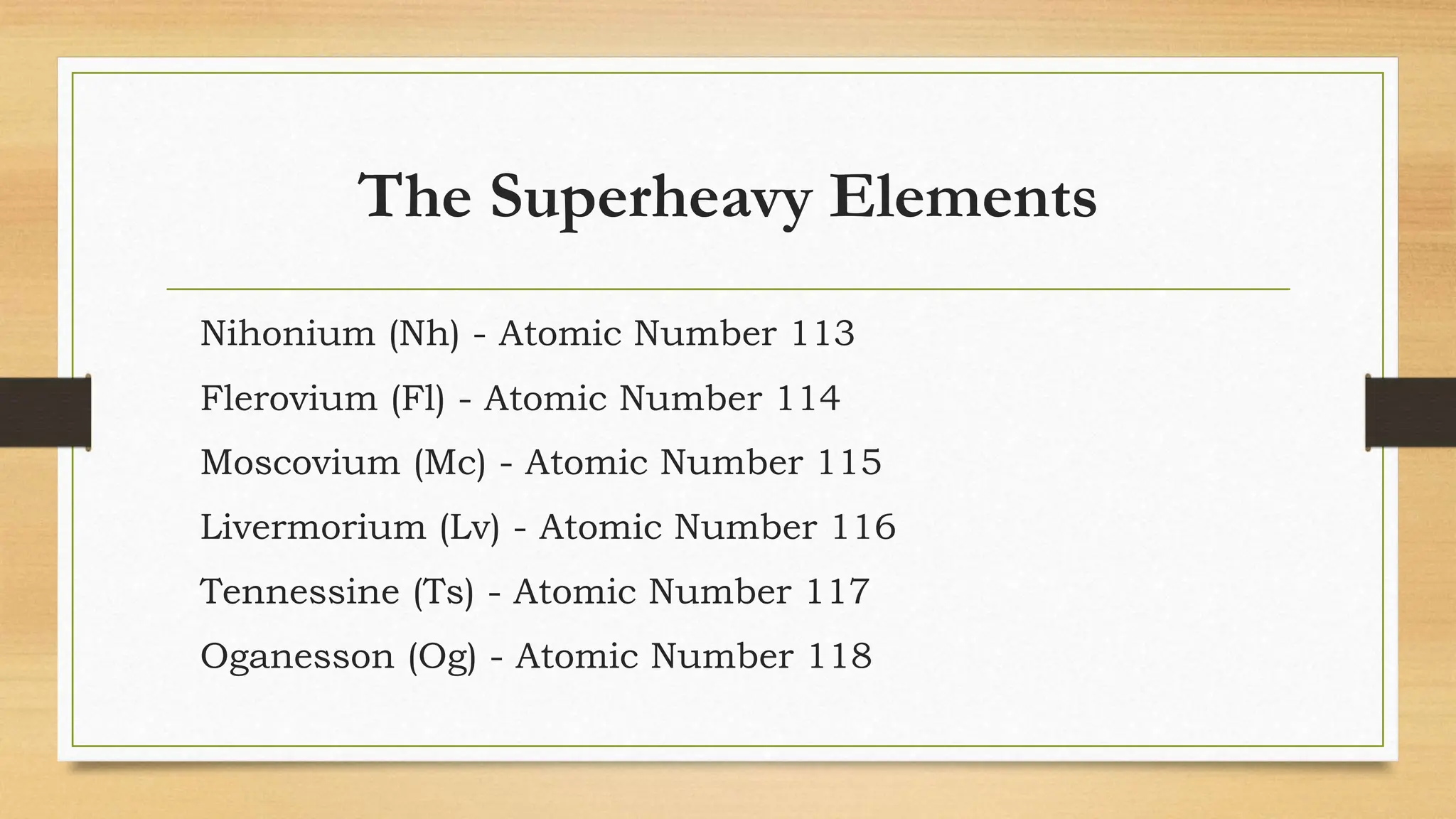 The Superheavy Elements

Nihonium (Nh) - Atomic Number 113

Flerovium (Fl) - Atomic Number 114

Moscovium (Mc) - Atomic Number 115

Livermorium (Lv) - Atomic Number 116

Tennessine (Ts) - Atomic Number 117

Oganesson (Og) - Atomic Number 118